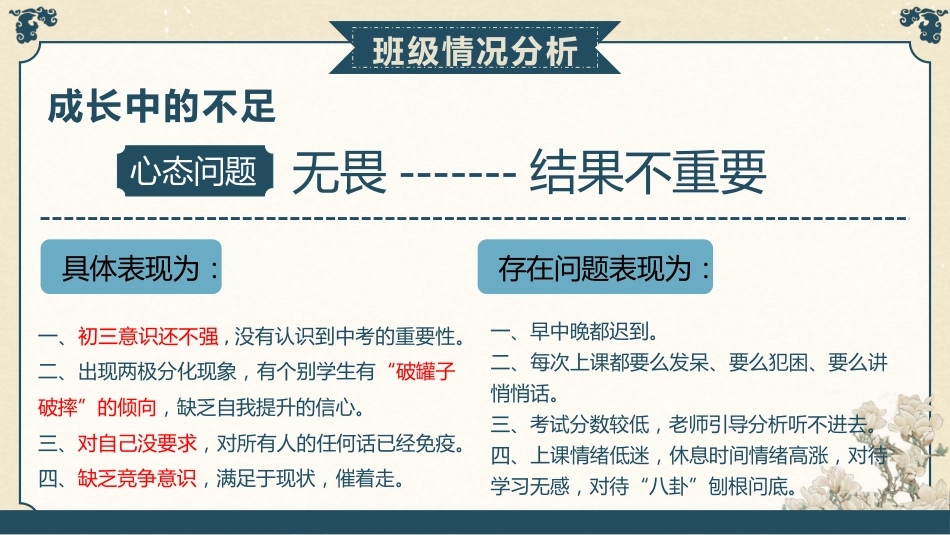 班级情况分析

成长中的不足

心态问题 无畏 ------- 结果不重要

具体表现为：

一、初三意识还不强，没有认识到中考的重要性。
二、出现两极分化现象，有个别学生有“破罐子破摔”的倾向，缺乏自我提升的信心。
三、对自己没要求，对所有人的任何话已经免疫。
四、缺乏竞争意识，满足于现状，催着走。

存在问题表现为：

一、早中晚都迟到。
二、每次上课都要么发呆、要么犯困、要么讲悄悄话。
三、考试分数较低，老师引导分析听不进去。
四、上课情绪低迷，休息时间情绪高涨，对待学习无感，对待“八卦”刨根问底。